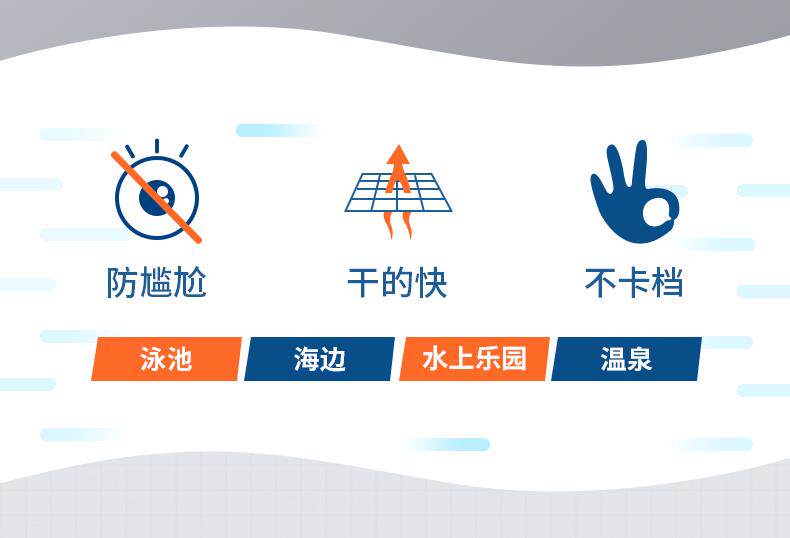 防尴尬

干的快

不卡档

泳池 海边 水上乐园 温泉